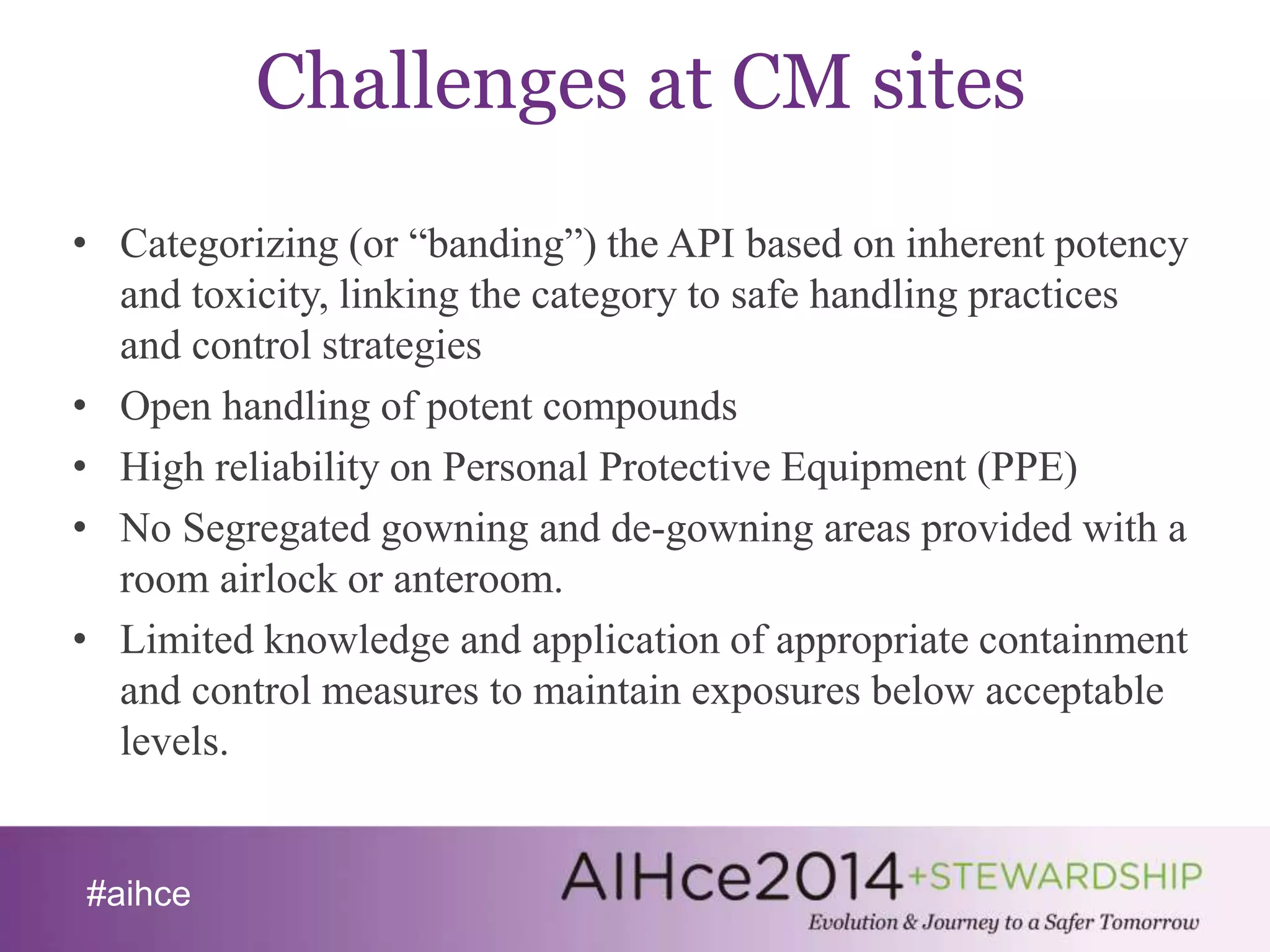 Challenges at CM sites

• Categorizing (or “banding”) the API based on inherent potency and toxicity, linking the category to safe handling practices and control strategies
• Open handling of potent compounds
• High reliability on Personal Protective Equipment (PPE)
• No Segregated gowning and de-gowning areas provided with a room airlock or anteroom.
• Limited knowledge and application of appropriate containment and control measures to maintain exposures below acceptable levels.

#aihce

AIHce2014 +STEWARDSHIP
Evolution & Journey to a Safer Tomorrow